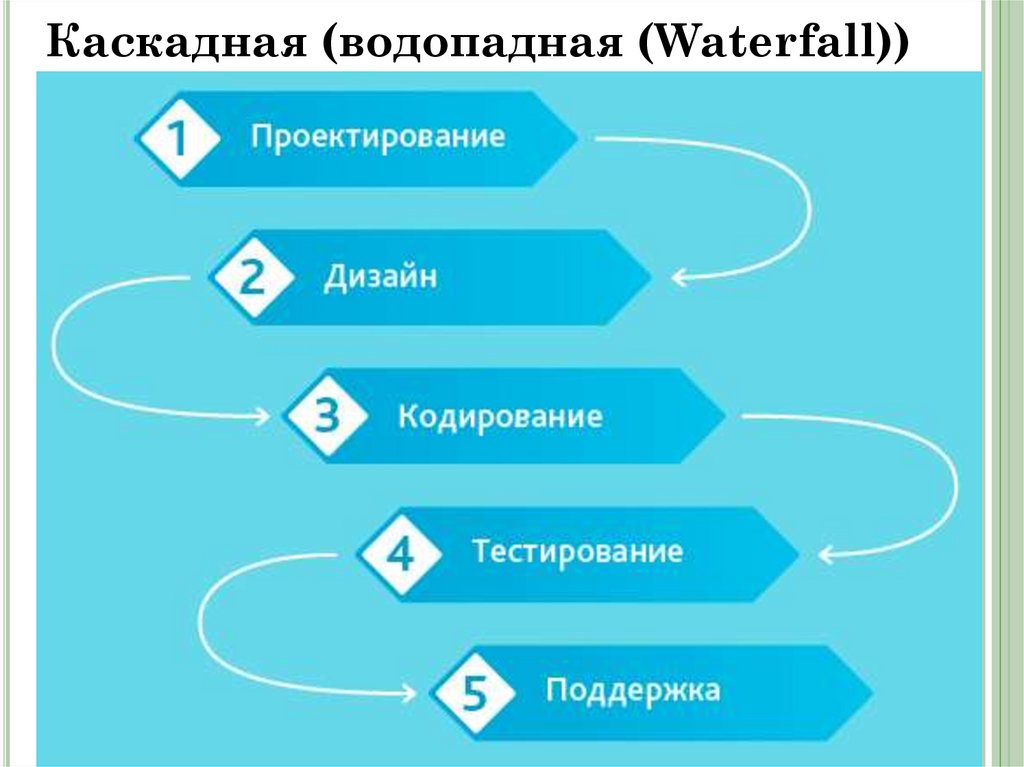 Каскадная (водопадная (Waterfall))

1 Проектирование

2 Дизайн

3 Кодирование

4 Тестирование

5 Поддержка